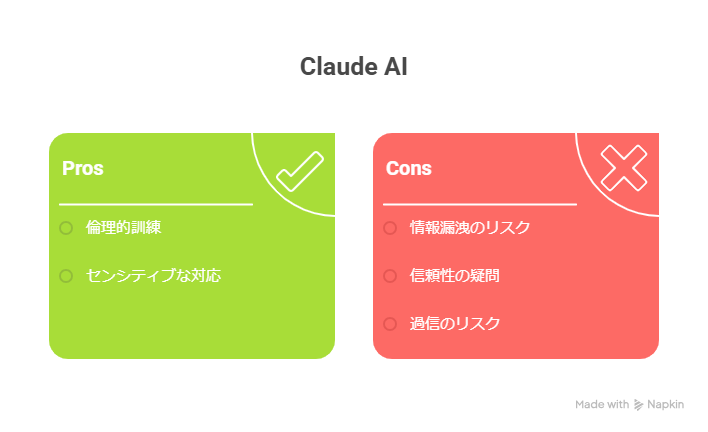 Claude AI

Pros

倫理的訓練

センシティブな対応

Cons

情報漏洩のリスク

信頼性の疑問

過信のリスク

Made with Napkin